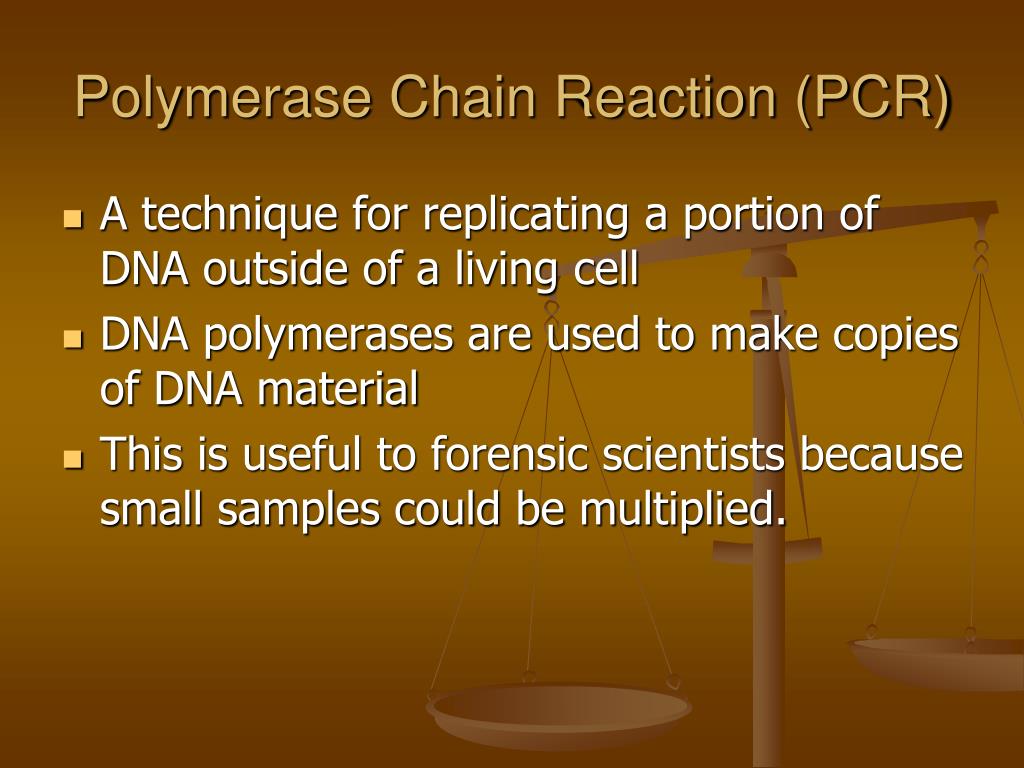 Polymerase Chain Reaction (PCR)

- A technique for replicating a portion of DNA outside of a living cell
- DNA polymerases are used to make copies of DNA material
- This is useful to forensic scientists because small samples could be multiplied.